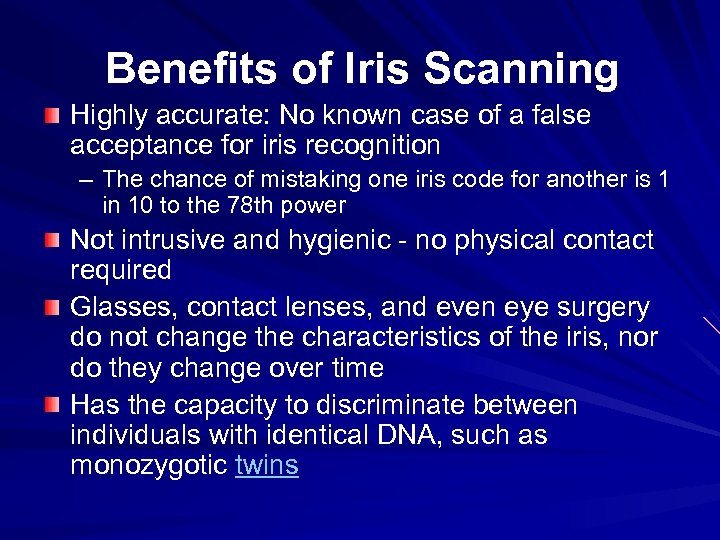 Benefits of Iris Scanning

Highly accurate: No known case of a false acceptance for iris recognition

– The chance of mistaking one iris code for another is 1 in 10 to the 78th power

Not intrusive and hygienic - no physical contact required

Glasses, contact lenses, and even eye surgery do not change the characteristics of the iris, nor do they change over time

Has the capacity to discriminate between individuals with identical DNA, such as monozygotic twins